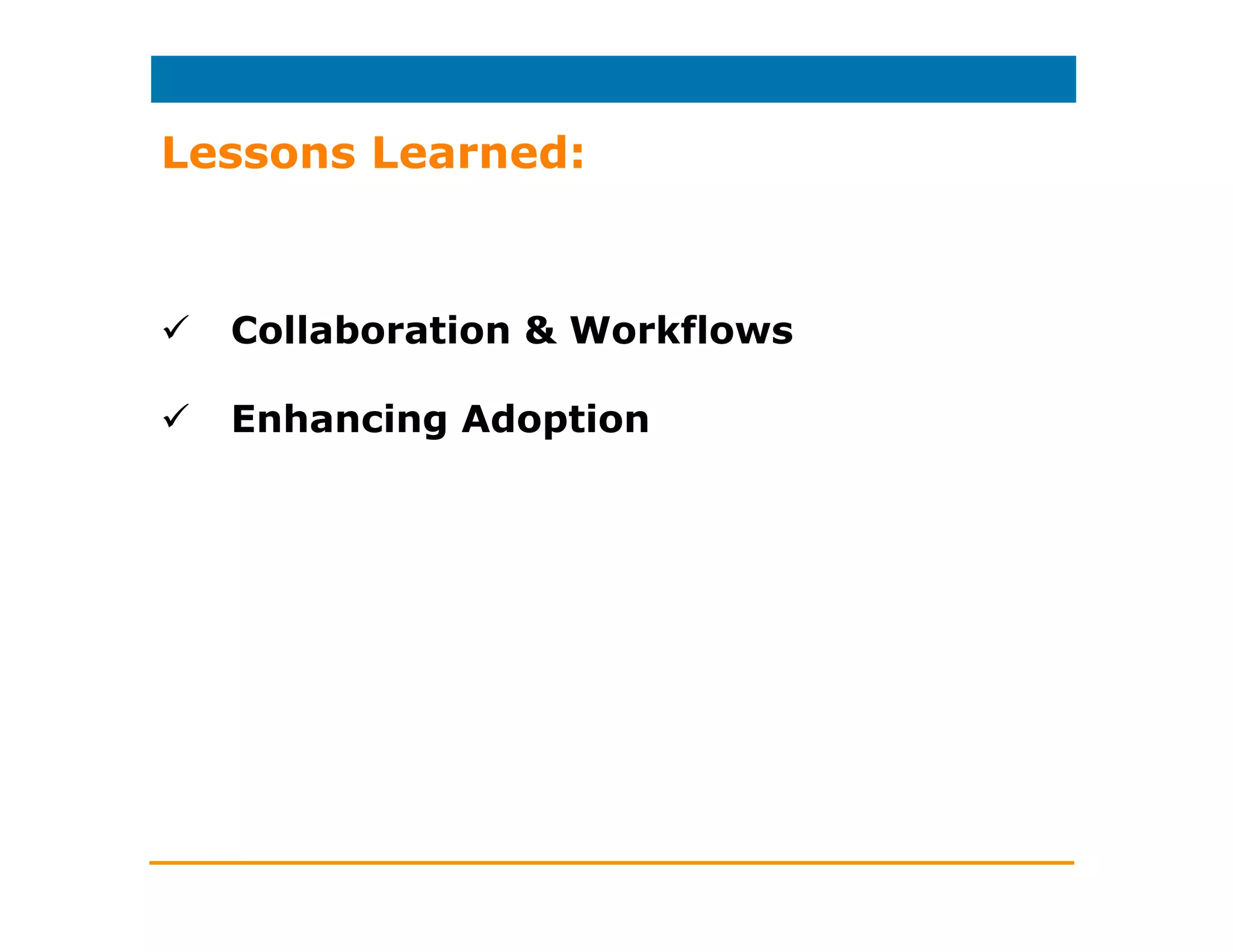 Lessons Learned:

✓ Collaboration & Workflows

✓ Enhancing Adoption